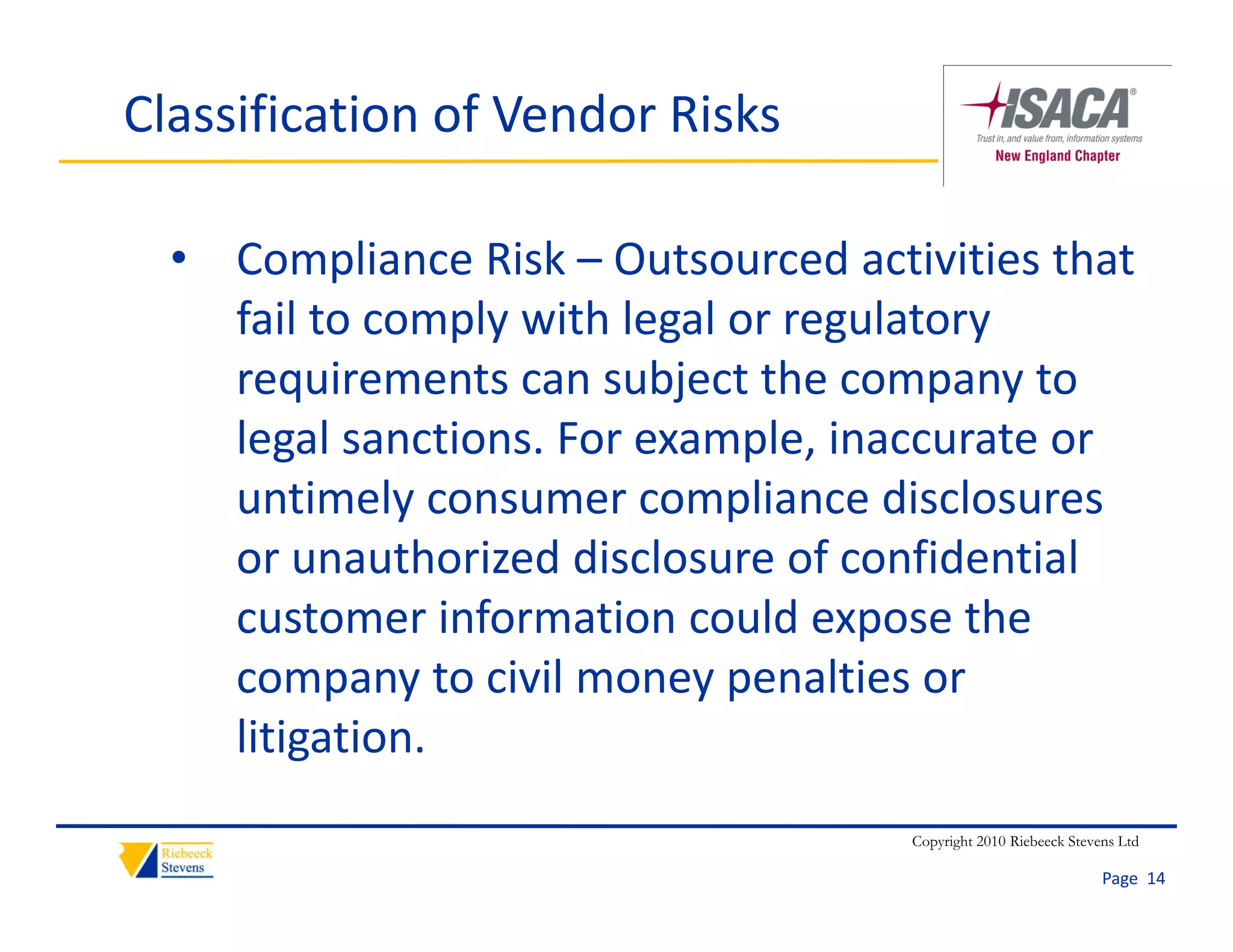 Classification of Vendor Risks

ISACA®
Trust in, and value from, information systems
New England Chapter

• Compliance Risk – Outsourced activities that fail to comply with legal or regulatory requirements can subject the company to legal sanctions. For example, inaccurate or untimely consumer compliance disclosures or unauthorized disclosure of confidential customer information could expose the company to civil money penalties or litigation.

Riebeeck Stevens

Copyright 2010 Riebeeck Stevens Ltd

Page 14